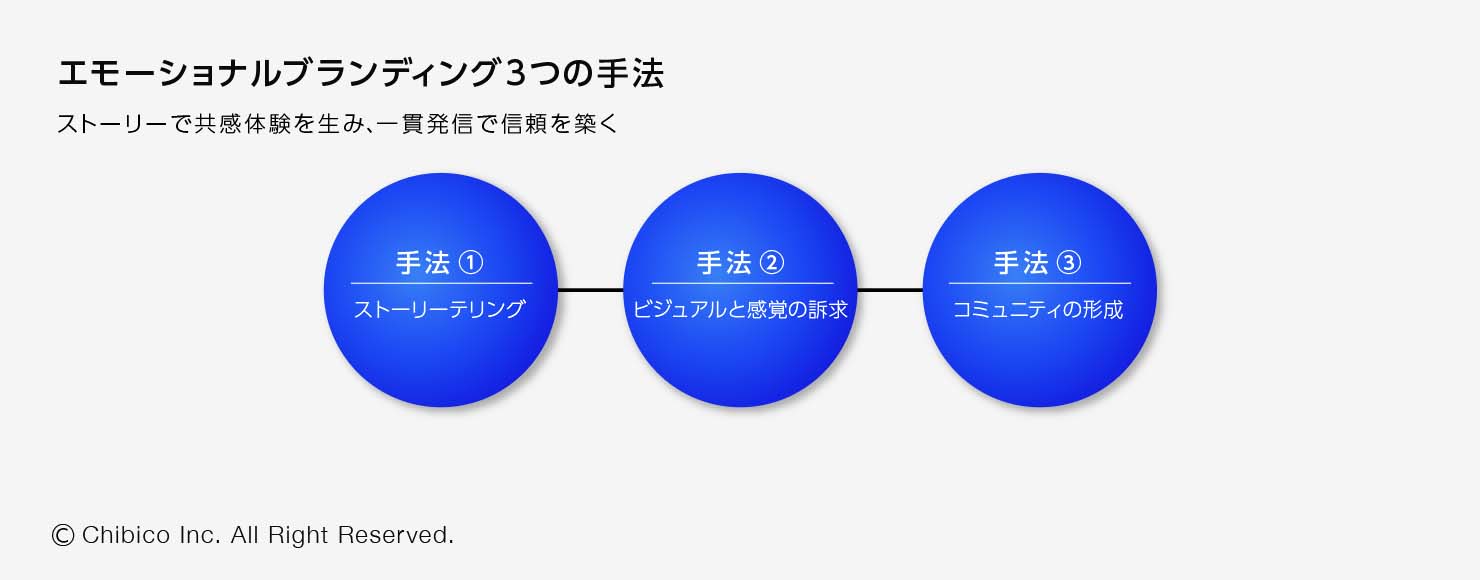 エモーショナルブランディング3つの手法

ストーリーで共感体験を生み、一貫発信で信頼を築く

手法 ①

ストーリーテリング

手法 ②

ビジュアルと感覚の訴求

手法 ③

コミュニティの形成

© Chibico Inc. All Right Reserved.